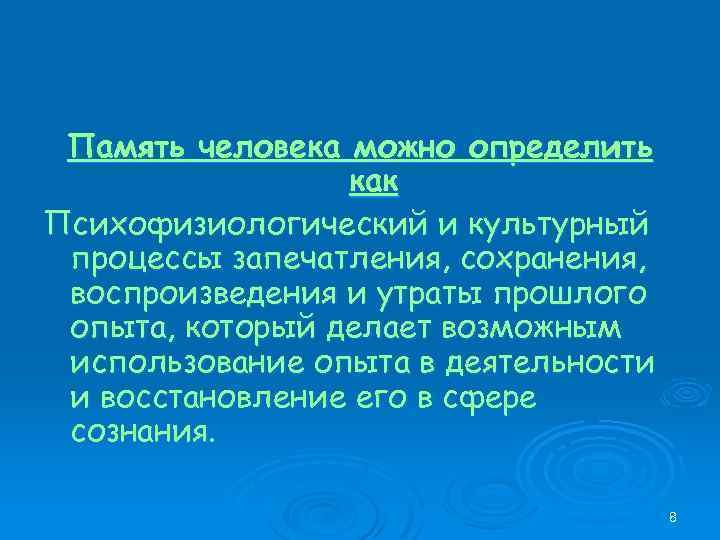 Память человека можно определить как

Психофизиологический и культурный процессы запечатления, сохранения, воспроизведения и утраты прошлого опыта, который делает возможным использование опыта в деятельности и восстановление его в сфере сознания.

8